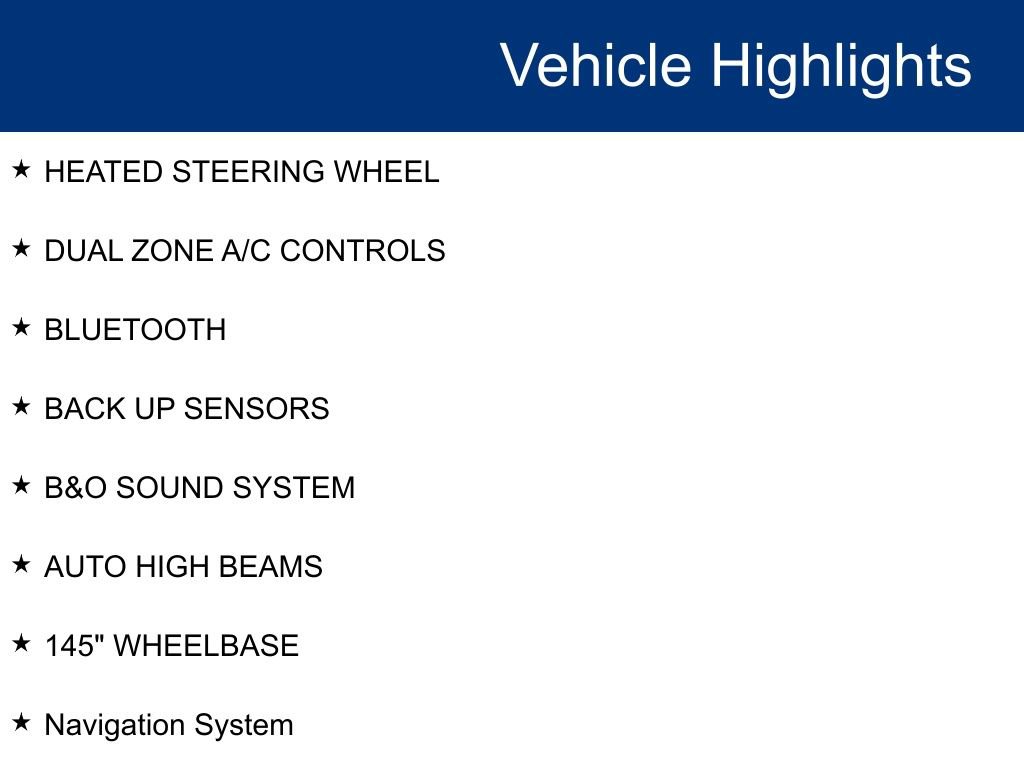 Vehicle Highlights

★ HEATED STEERING WHEEL

★ DUAL ZONE A/C CONTROLS

★ BLUETOOTH

★ BACK UP SENSORS

★ B&O SOUND SYSTEM

★ AUTO HIGH BEAMS

★ 145" WHEELBASE

★ Navigation System